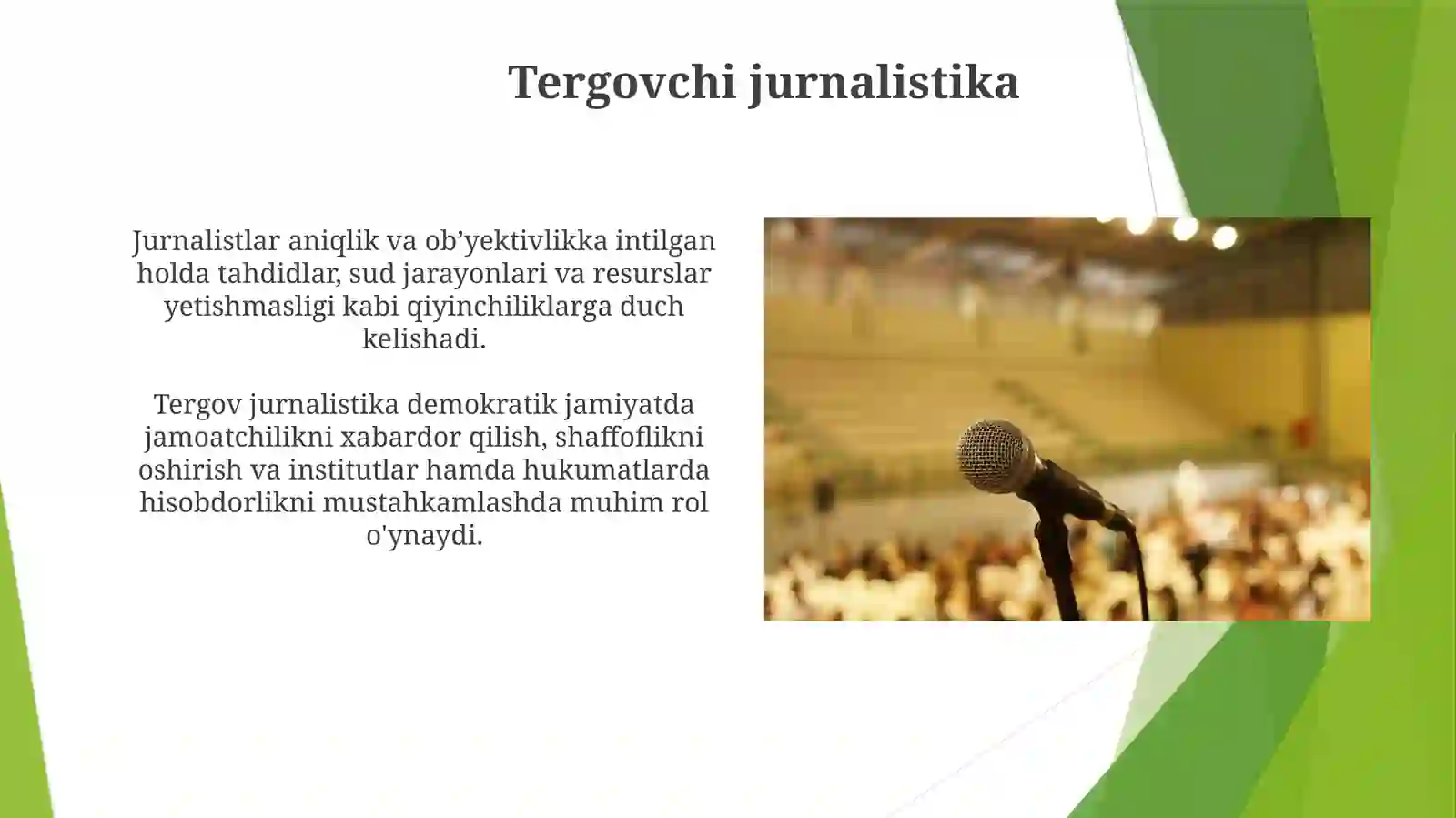 Tergovchi jurnalistika

Jurnalistlar aniqlik va ob’yektivlikka intilgan holda tahdidlar, sud jarayonlari va resurslar yetishmasligi kabi qiyinchiliklarga duch kelishadi.

Tergov jurnalistika demokratik jamiyatda jamoatchilikni xabardor qilish, shaffoflikni oshirish va institutlar hamda hukumatlarda hisobdorlikni mustahkamlashda muhim rol o'ynaydi.